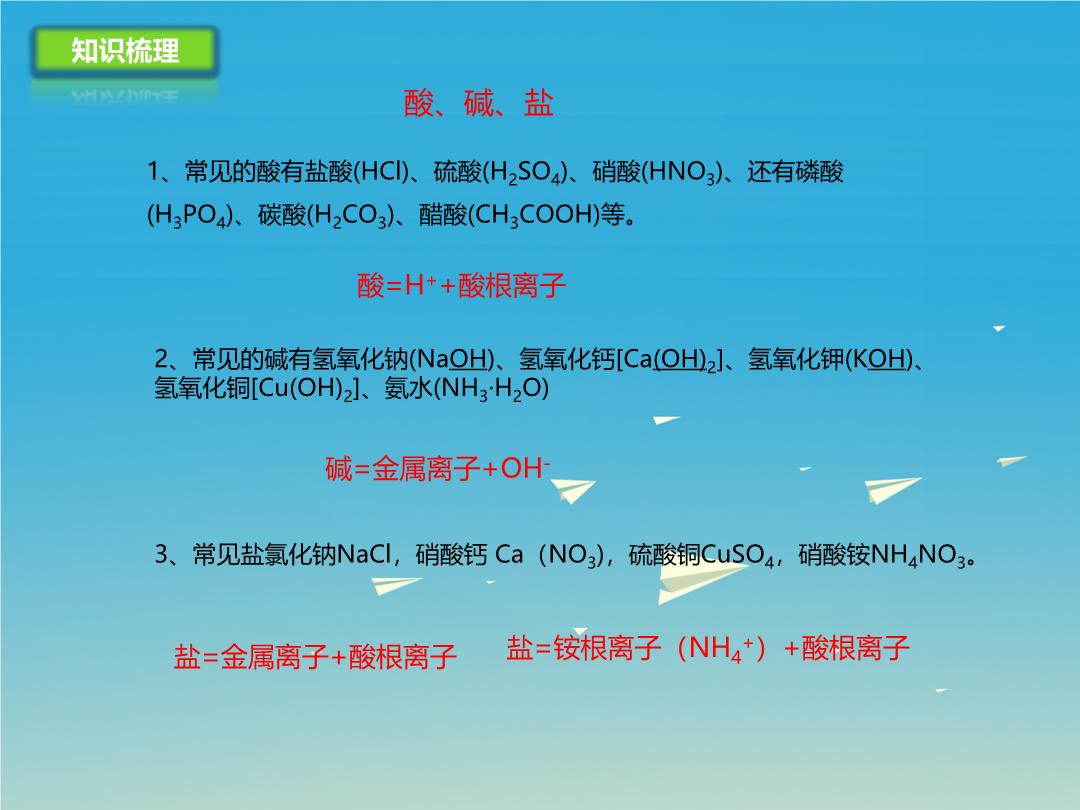 知识梳理

酸、碱、盐

1、常见的酸有盐酸(HCl)、硫酸($H_2SO_4$)、硝酸($HNO_3$)、还有磷酸($H_3PO_4$)、碳酸($H_2CO_3$)、醋酸($CH_3COOH$)等。

酸=$H^+$+酸根离子

2、常见的碱有氢氧化钠(NaOH)、氢氧化钙[$Ca(OH)_2$]、氢氧化钾(KOH)、氢氧化铜[$Cu(OH)_2$]、氨水($NH_3 \cdot H_2O$)

碱=金属离子+$OH^-$

3、常见盐氯化钠NaCl，硝酸钙 Ca（$NO_3$），硫酸铜$CuSO_4$，硝酸铵$NH_4NO_3$。

盐=金属离子+酸根离子

盐=铵根离子（$NH_4^+$）+酸根离子